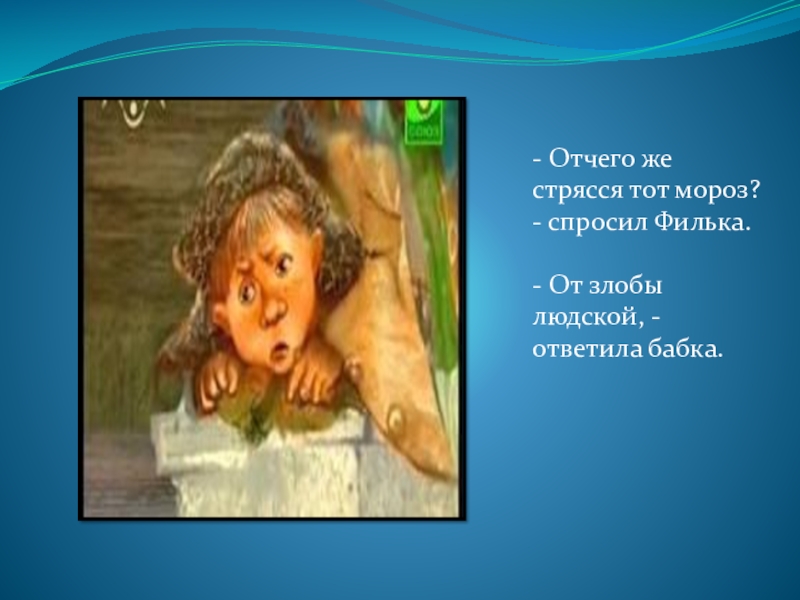 СОЮЗ

- Отчего же стрясся тот мороз? - спросил Филька.

- От злобы людской, - ответила бабка.